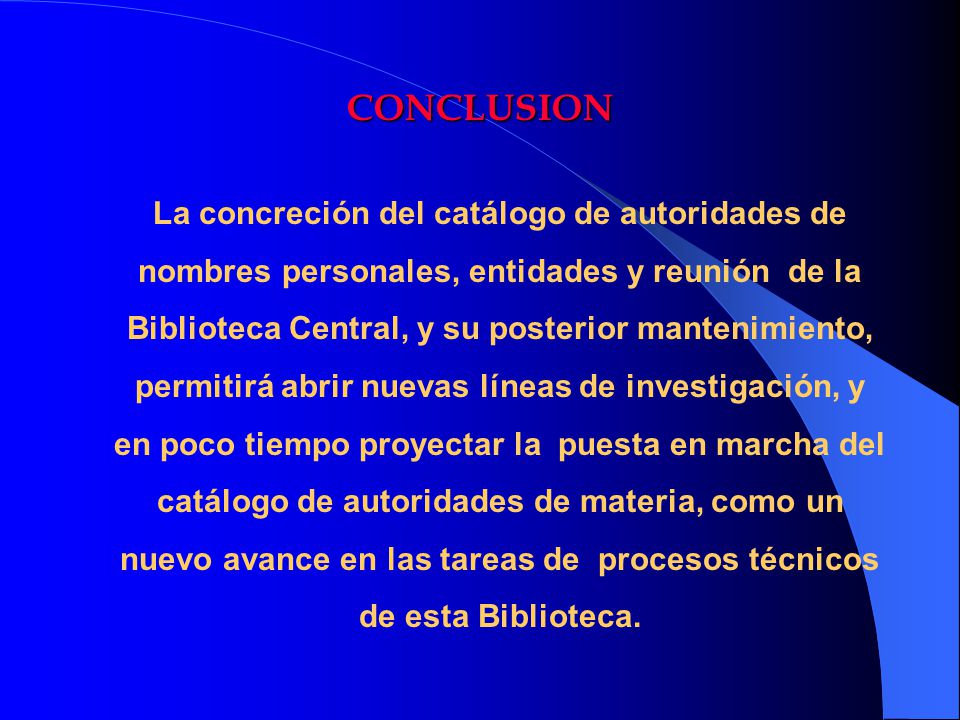 CONCLUSION

La concreción del catálogo de autoridades de nombres personales, entidades y reunión de la Biblioteca Central, y su posterior mantenimiento, permitirá abrir nuevas líneas de investigación, y en poco tiempo proyectar la puesta en marcha del catálogo de autoridades de materia, como un nuevo avance en las tareas de procesos técnicos de esta Biblioteca.